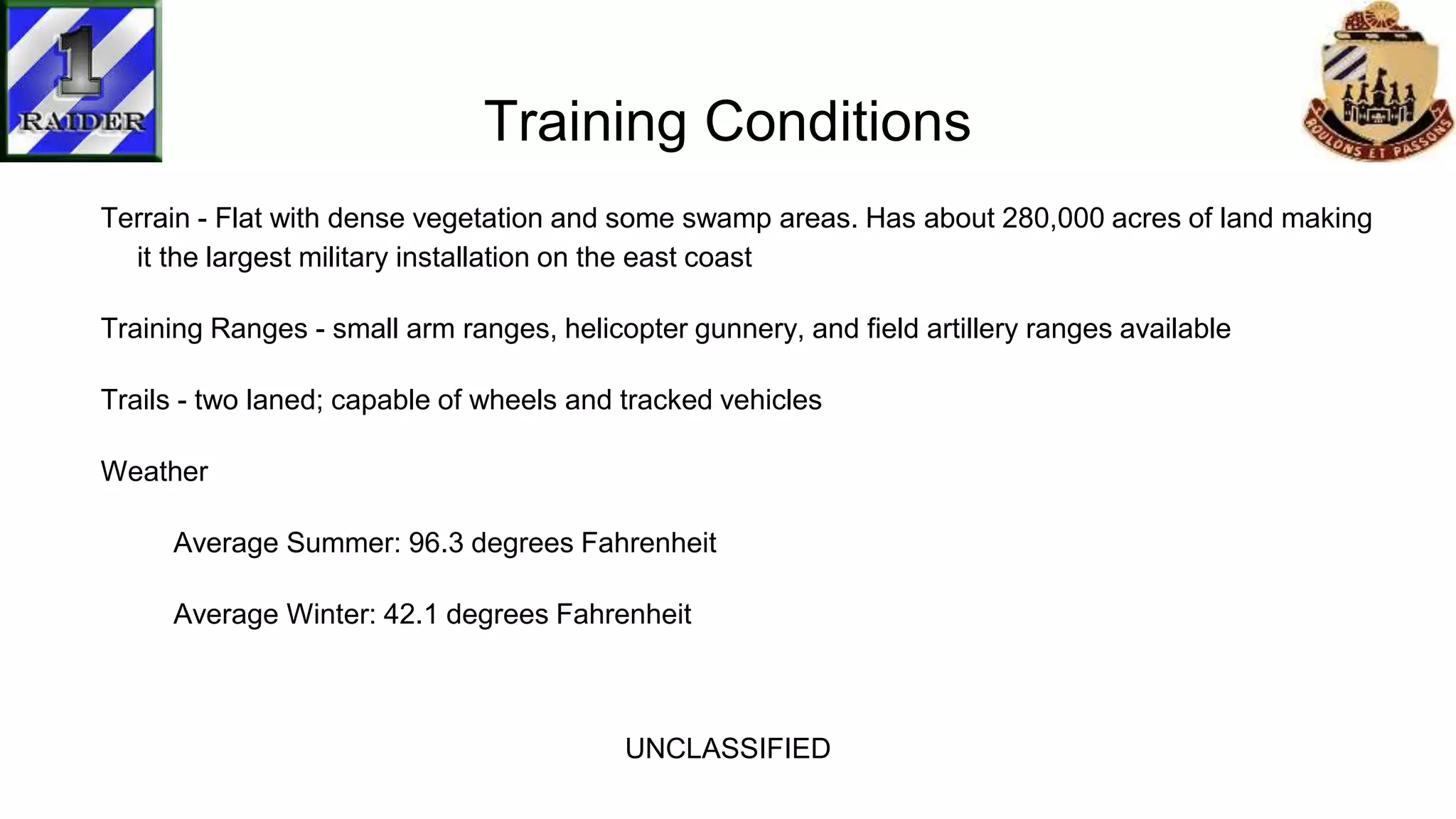 1
RAIDER

Training Conditions

ROULONS ET PASSONS

Terrain - Flat with dense vegetation and some swamp areas. Has about 280,000 acres of land making it the largest military installation on the east coast

Training Ranges - small arm ranges, helicopter gunnery, and field artillery ranges available

Trails - two laned; capable of wheels and tracked vehicles

Weather

Average Summer: 96.3 degrees Fahrenheit

Average Winter: 42.1 degrees Fahrenheit

UNCLASSIFIED